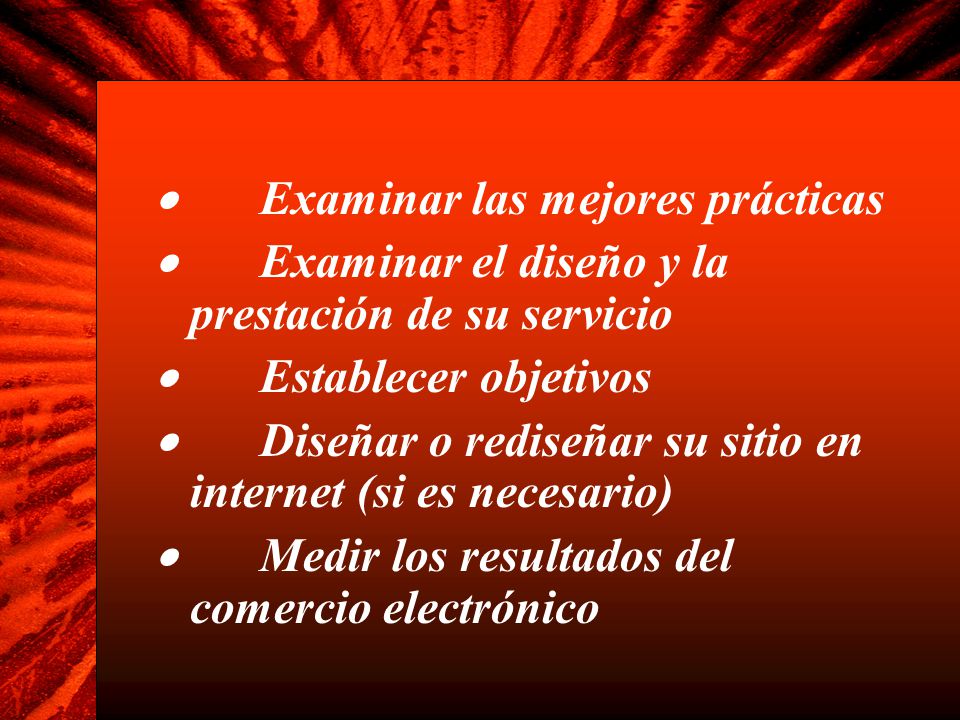 • Examinar las mejores prácticas
• Examinar el diseño y la prestación de su servicio
• Establecer objetivos
• Diseñar o rediseñar su sitio en internet (si es necesario)
• Medir los resultados del comercio electrónico